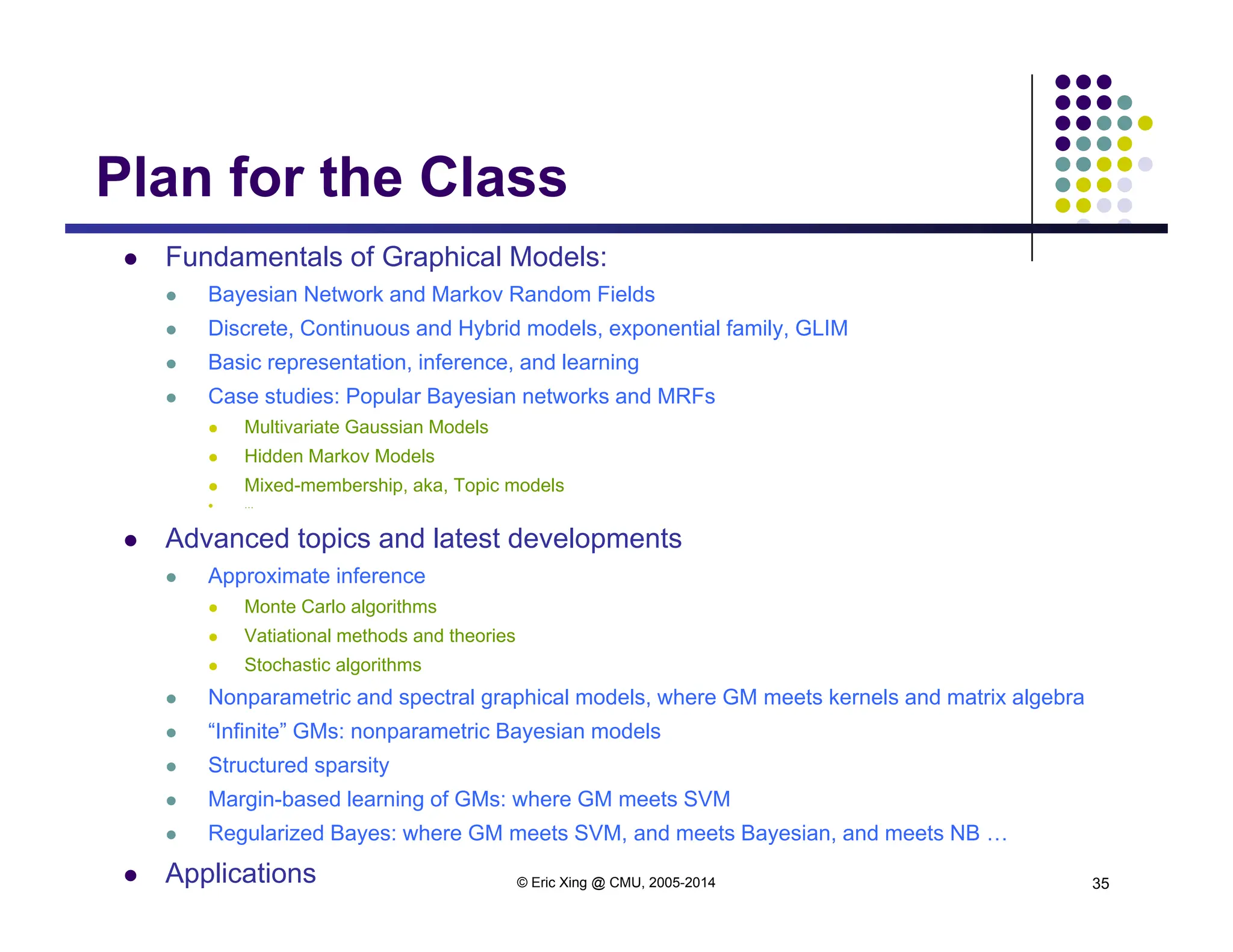 Plan for the Class

- Fundamentals of Graphical Models:
  - Bayesian Network and Markov Random Fields
  - Discrete, Continuous and Hybrid models, exponential family, GLIM
  - Basic representation, inference, and learning
  - Case studies: Popular Bayesian networks and MRFs
    - Multivariate Gaussian Models
    - Hidden Markov Models
    - Mixed-membership, aka, Topic models
    - …
- Advanced topics and latest developments
  - Approximate inference
    - Monte Carlo algorithms
    - Vatiational methods and theories
    - Stochastic algorithms
  - Nonparametric and spectral graphical models, where GM meets kernels and matrix algebra
  - “Infinite” GMs: nonparametric Bayesian models
  - Structured sparsity
  - Margin-based learning of GMs: where GM meets SVM
  - Regularized Bayes: where GM meets SVM, and meets Bayesian, and meets NB …
- Applications

© Eric Xing @ CMU, 2005-2014

35